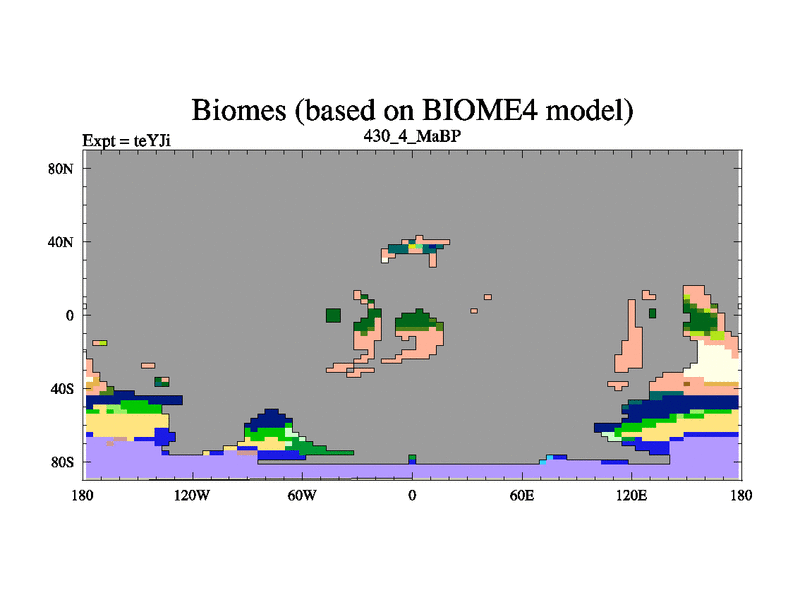 Biomes (based on BIOME4 model)

Expt = teYJi

430_4_MaBP

80N

40N

0

40S

80S

180

120W

60W

0

60E

120E

180